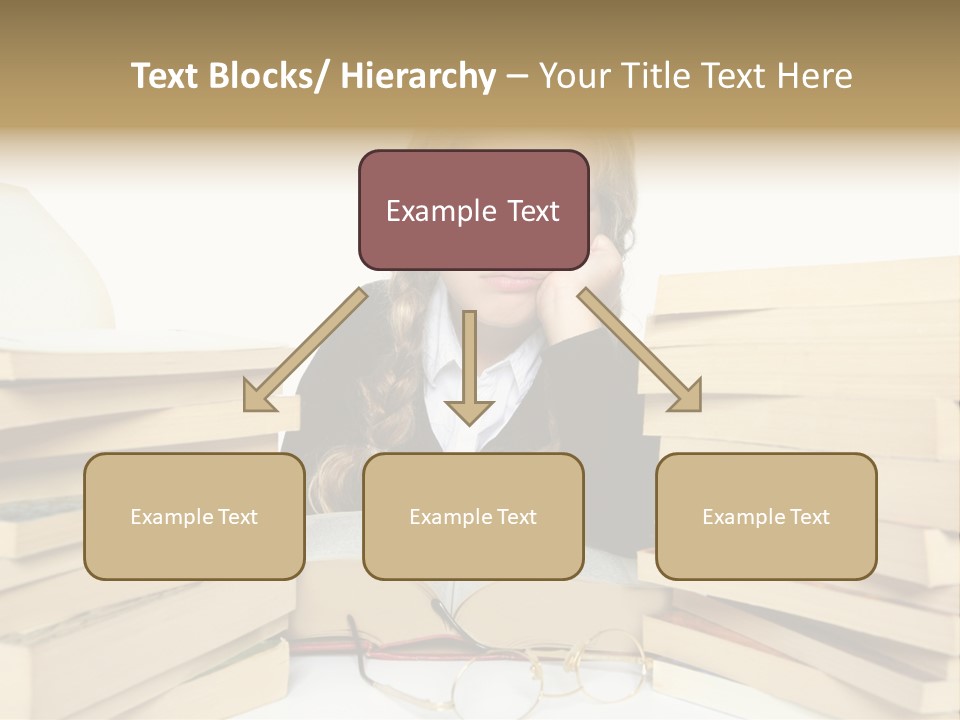 Text Blocks/ Hierarchy – Your Title Text Here

Example Text

Example Text

Example Text

Example Text